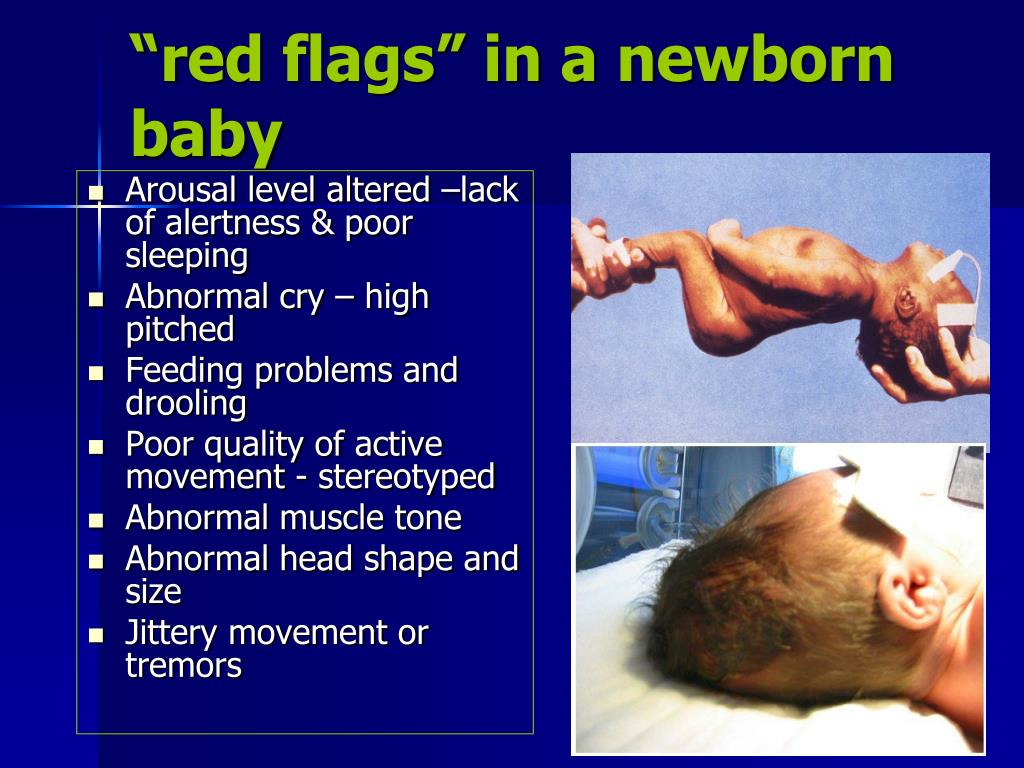 “red flags” in a newborn baby

- Arousal level altered –lack of alertness & poor sleeping
- Abnormal cry – high pitched
- Feeding problems and drooling
- Poor quality of active movement - stereotyped
- Abnormal muscle tone
- Abnormal head shape and size
- Jittery movement or tremors